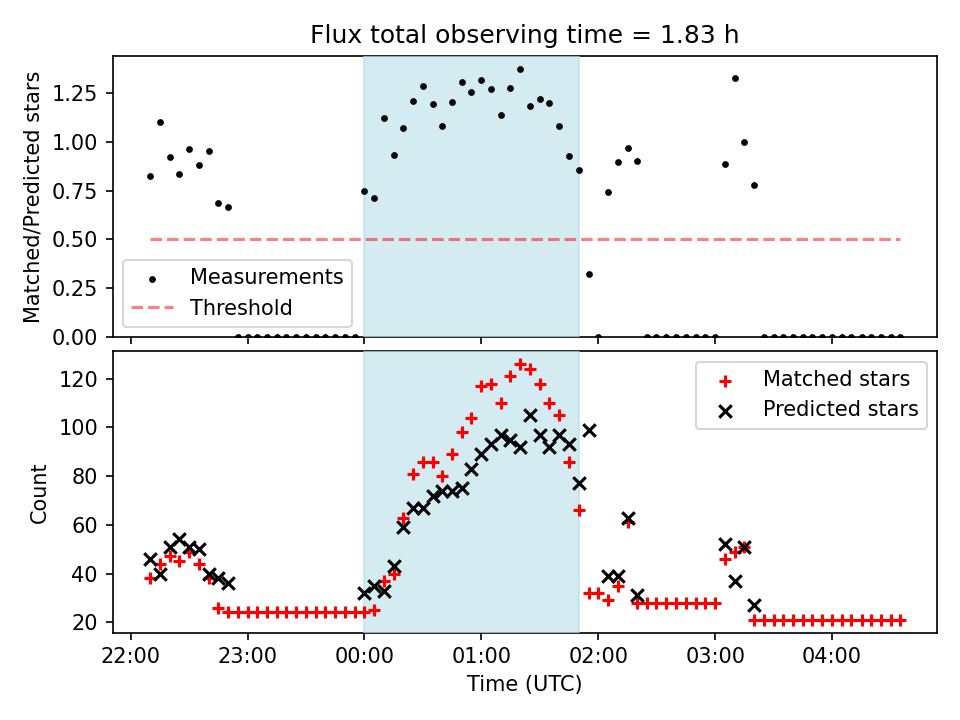 Flux total observing time = 1.83 h

Matched/Predicted stars

1.25
1.00
0.75
0.50
0.25
0.00

Measurements
Threshold

Count

120
100
80
60
40
20

Matched stars
Predicted stars

22:00
23:00
00:00
01:00
02:00
03:00
04:00

Time (UTC)